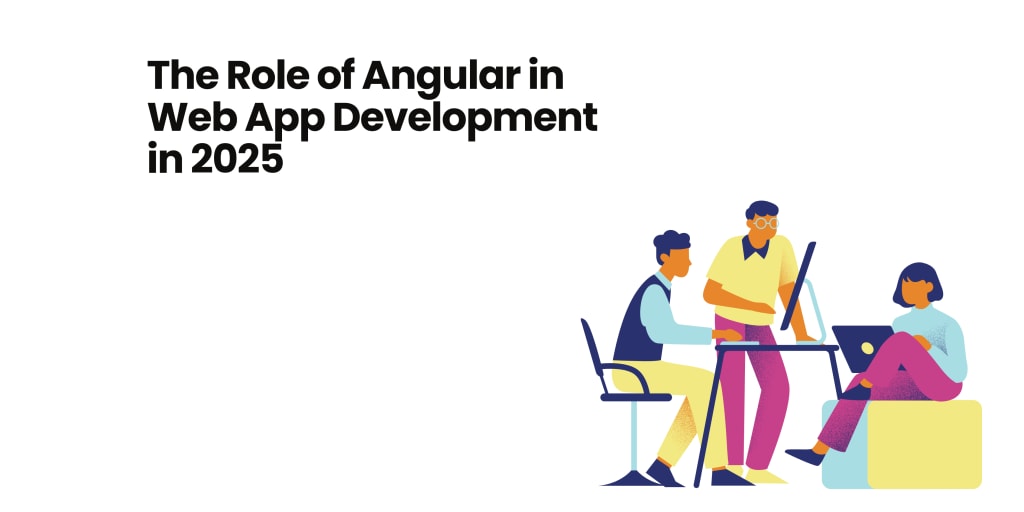 The Role of Angular in Web App Development in 2025